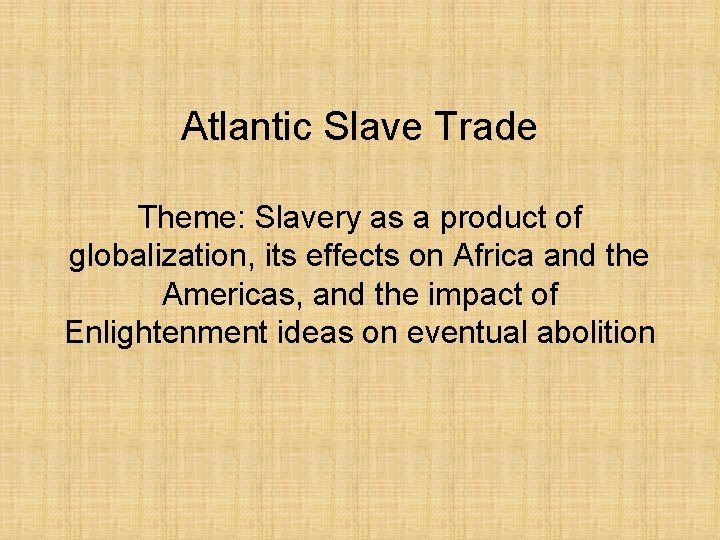 Atlantic Slave Trade

Theme: Slavery as a product of globalization, its effects on Africa and the Americas, and the impact of Enlightenment ideas on eventual abolition